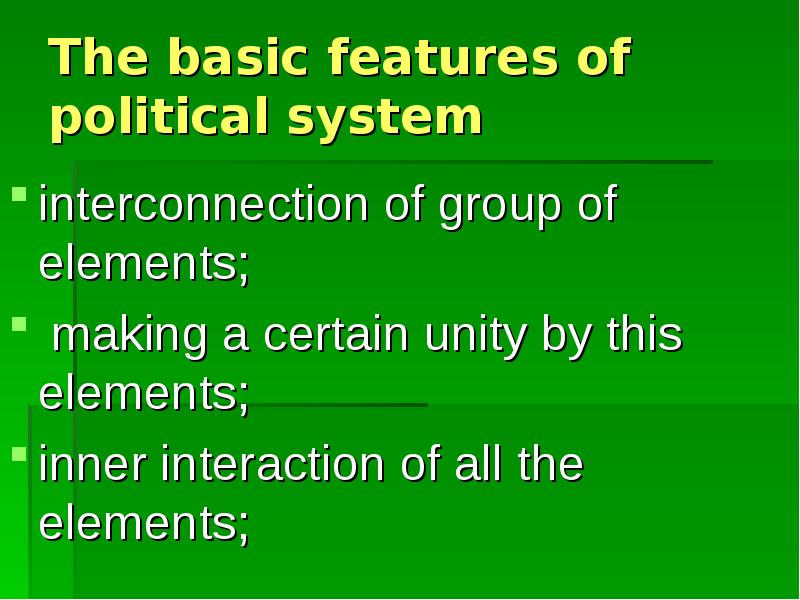 The basic features of political system

- interconnection of group of elements;
- making a certain unity by this elements;
- inner interaction of all the elements;